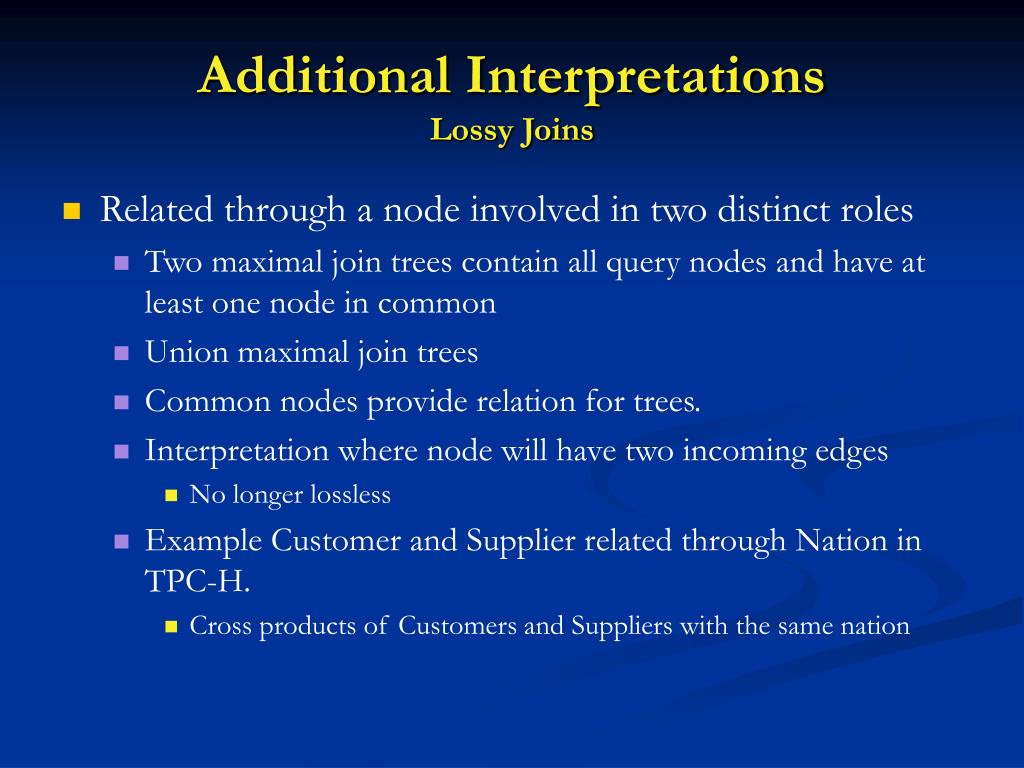 Additional Interpretations
Lossy Joins

Related through a node involved in two distinct roles

Two maximal join trees contain all query nodes and have at least one node in common

Union maximal join trees

Common nodes provide relation for trees.

Interpretation where node will have two incoming edges

No longer lossless

Example Customer and Supplier related through Nation in TPC-H.

Cross products of Customers and Suppliers with the same nation